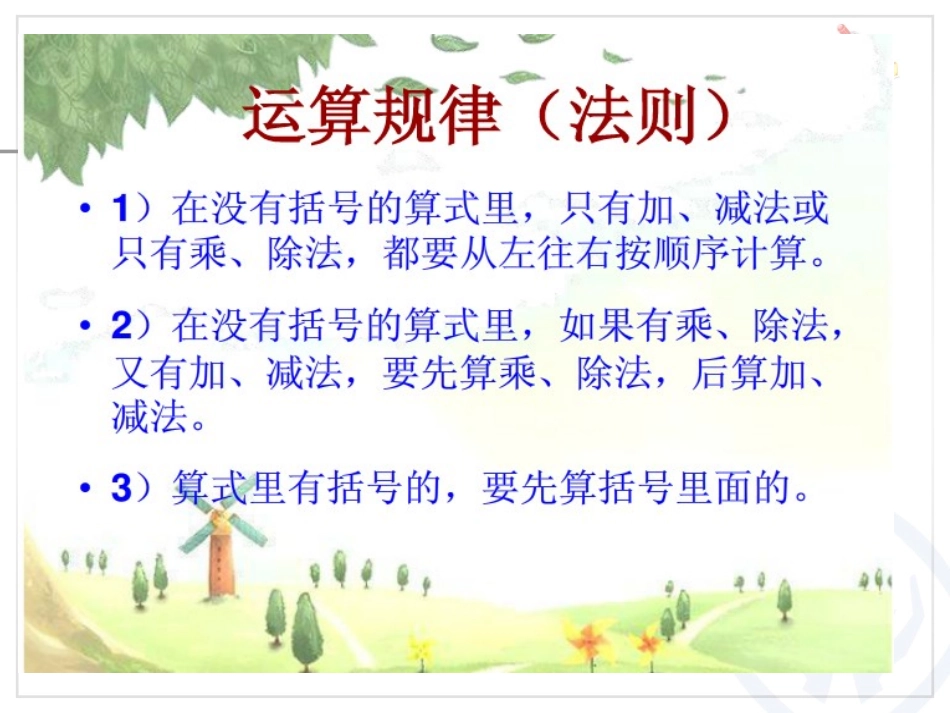 运算规律（法则）

• 1）在没有括号的算式里，只有加、减法或只有乘、除法，都要从左往右按顺序计算。

• 2）在没有括号的算式里，如果有乘、除法，又有加、减法，要先算乘、除法，后算加、减法。

• 3）算式里有括号的，要先算括号里面的。